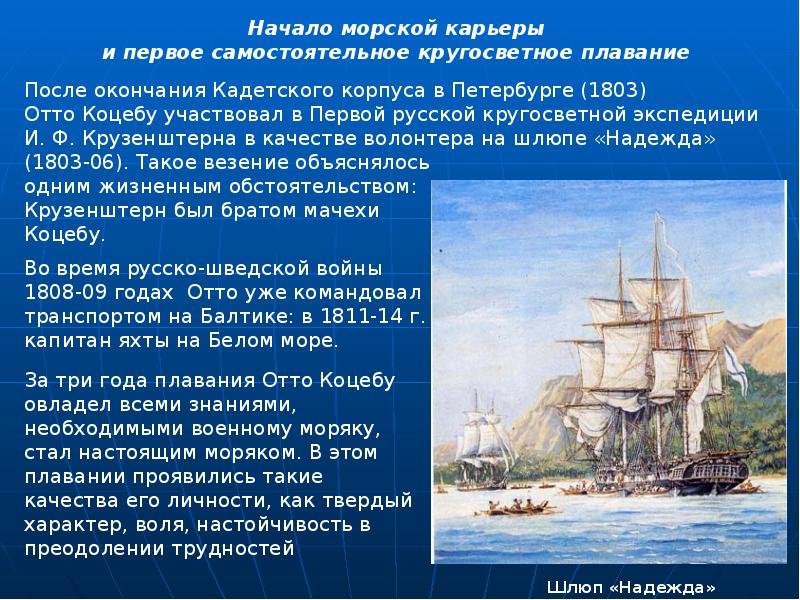 Начало морской карьеры
и первое самостоятельное кругосветное плавание

После окончания Кадетского корпуса в Петербурге (1803) Отто Коцебу участвовал в Первой русской кругосветной экспедиции И. Ф. Крузенштерна в качестве волонтера на шлюпе «Надежда» (1803-06). Такое везение объяснялось одним жизненным обстоятельством: Крузенштерн был братом мачехи Коцебу.

Во время русско-шведской войны 1808-09 годах Отто уже командовал транспортом на Балтике: в 1811-14 г. капитан яхты на Белом море.

За три года плавания Отто Коцебу овладел всеми знаниями, необходимыми военному моряку, стал настоящим моряком. В этом плавании проявились такие качества его личности, как твердый характер, воля, настойчивость в преодолении трудностей

Шлюп «Надежда»